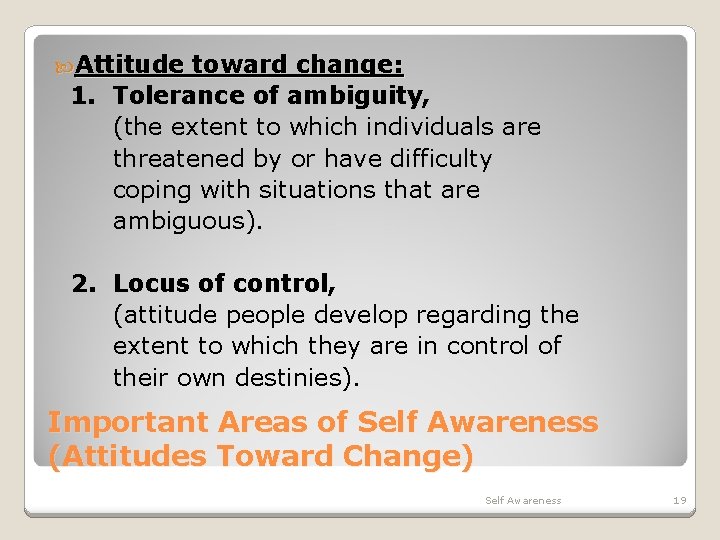 Attitude toward change:

1. Tolerance of ambiguity, (the extent to which individuals are threatened by or have difficulty coping with situations that are ambiguous).

2. Locus of control, (attitude people develop regarding the extent to which they are in control of their own destinies).

Important Areas of Self Awareness (Attitudes Toward Change)

Self Awareness

19